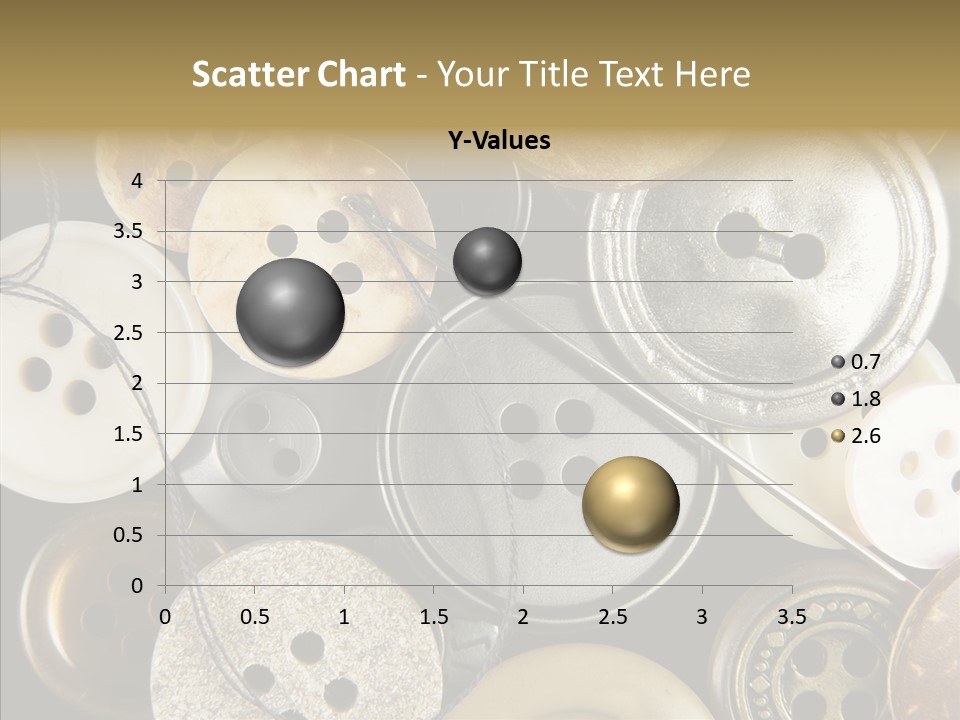 Scatter Chart - Your Title Text Here

Y-Values

4
3.5
3
2.5
2
1.5
1
0.5
0

0 0.5 1 1.5 2 2.5 3 3.5

0.7
1.8
2.6